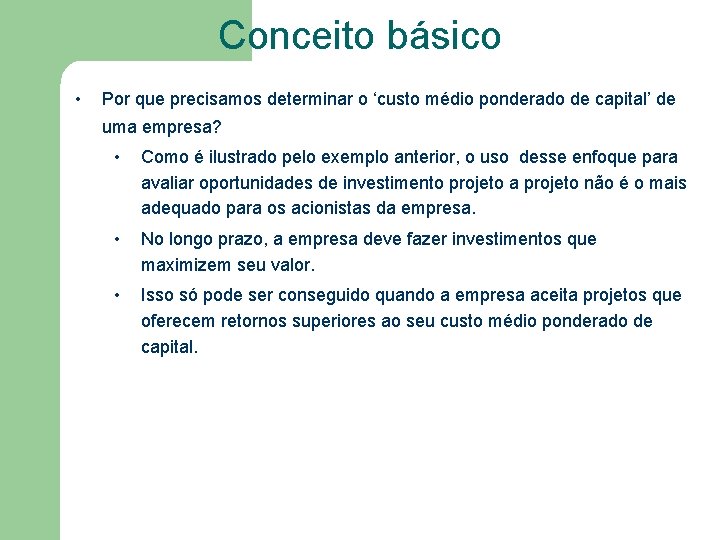 Conceito básico

• Por que precisamos determinar o ‘custo médio ponderado de capital’ de uma empresa?

• Como é ilustrado pelo exemplo anterior, o uso desse enfoque para avaliar oportunidades de investimento projeto a projeto não é o mais adequado para os acionistas da empresa.

• No longo prazo, a empresa deve fazer investimentos que maximizem seu valor.

• Isso só pode ser conseguido quando a empresa aceita projetos que oferecem retornos superiores ao seu custo médio ponderado de capital.